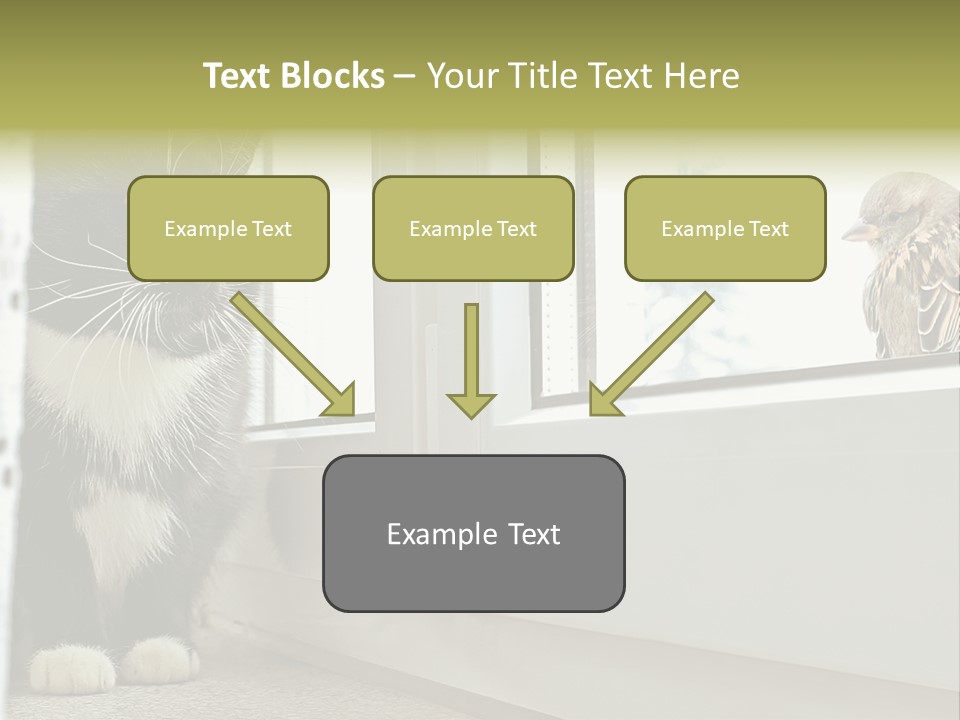 Text Blocks – Your Title Text Here

Example Text

Example Text

Example Text

Example Text